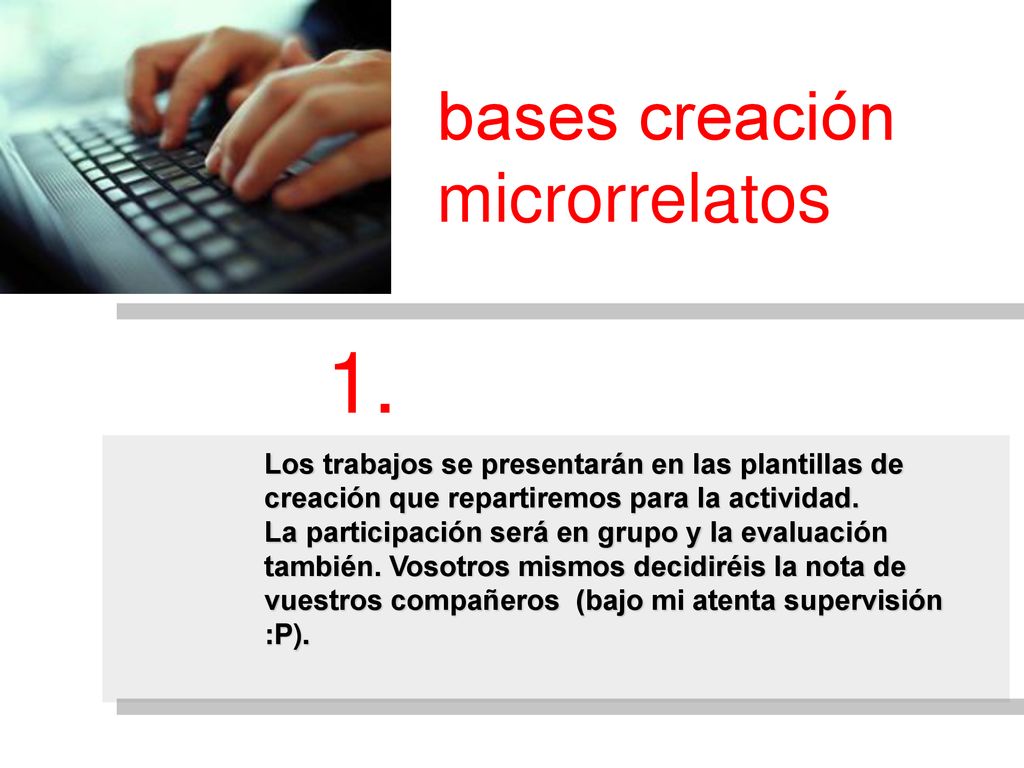 bases creación microrrelatos

1.

Los trabajos se presentarán en las plantillas de creación que repartiremos para la actividad.
La participación será en grupo y la evaluación también. Vosotros mismos decidiréis la nota de vuestros compañeros (bajo mi atenta supervisión :P).